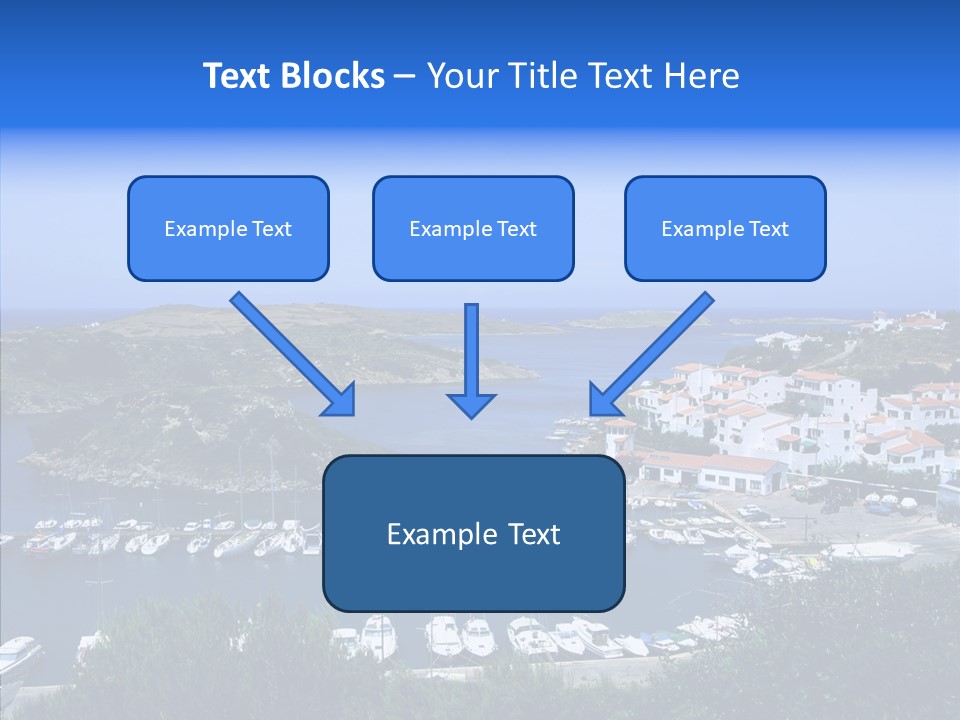 Text Blocks – Your Title Text Here

Example Text

Example Text

Example Text

Example Text